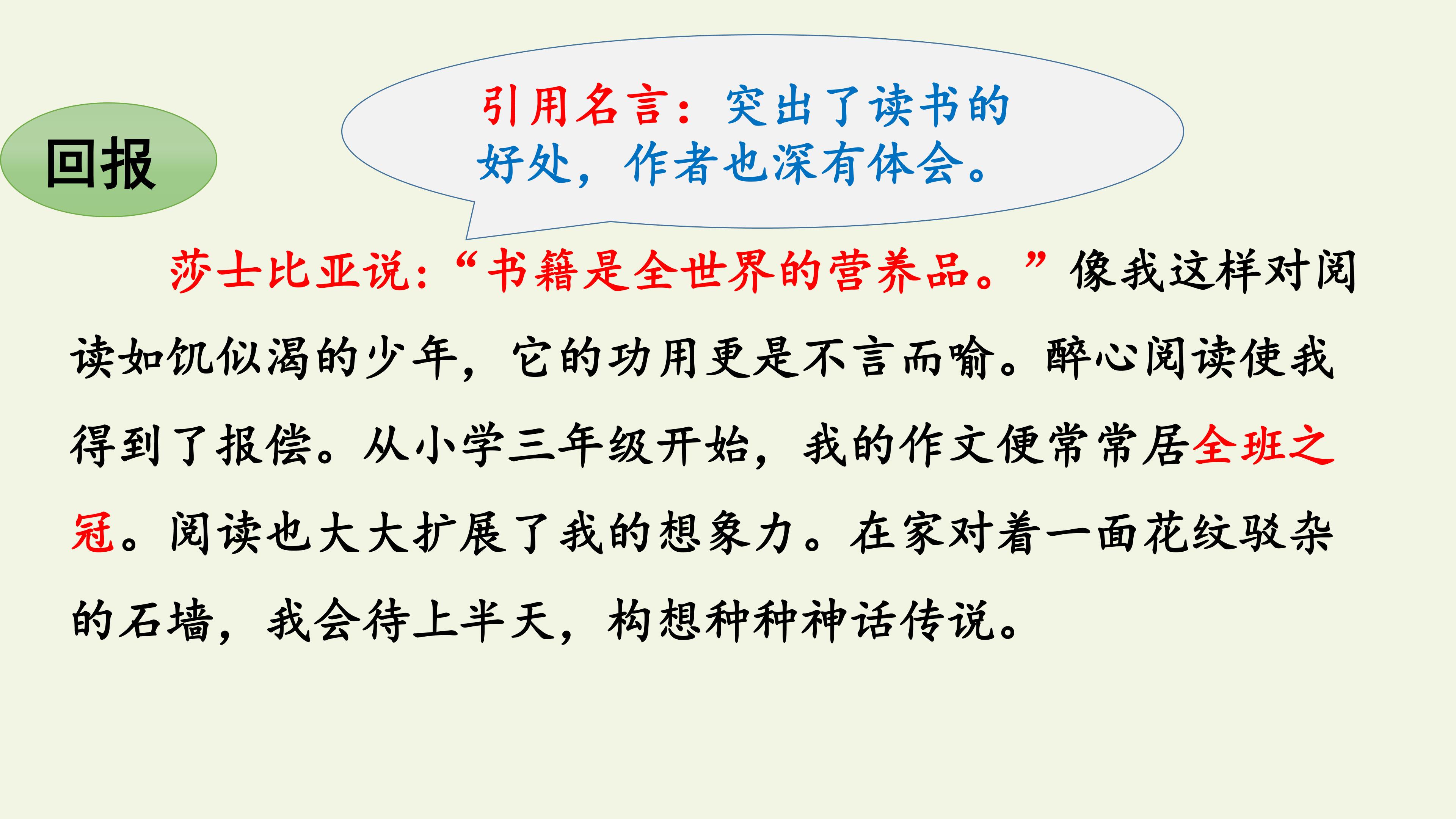 回报

引用名言：突出了读书的好处，作者也深有体会。

莎士比亚说:“书籍是全世界的营养品。”像我这样对阅读如饥似渴的少年，它的功用更是不言而喻。醉心阅读使我得到了报偿。从小学三年级开始，我的作文便常常居全班之冠。阅读也大大扩展了我的想象力。在家对着一面花纹驳杂的石墙，我会待上半天，构想种种神话传说。